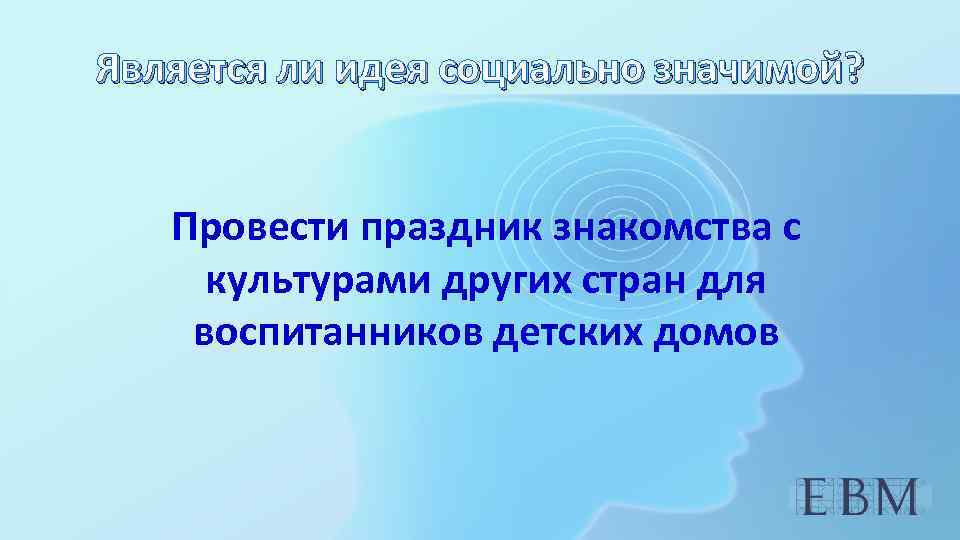 Является ли идея социально значимой?

Провести праздник знакомства с культурами других стран для воспитанников детских домов

EBM